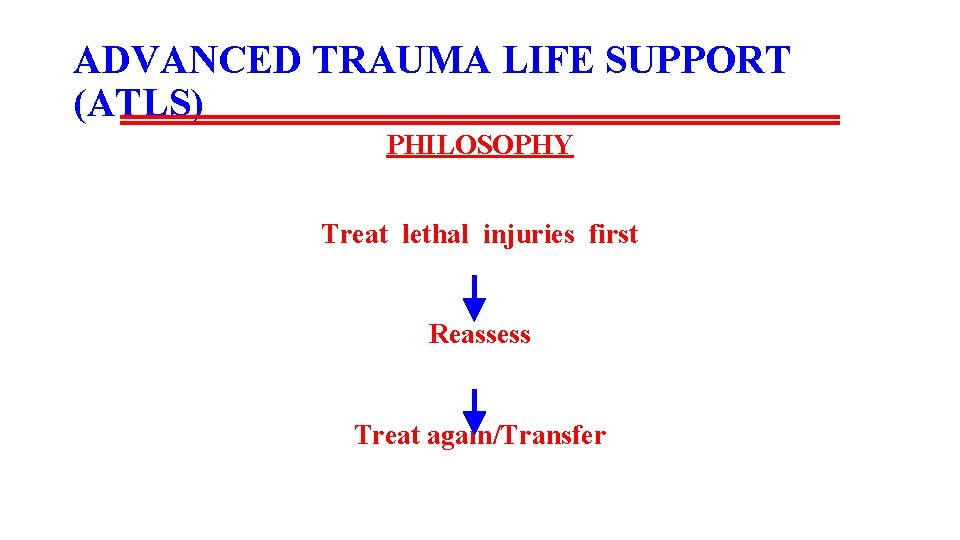 ADVANCED TRAUMA LIFE SUPPORT (ATLS)

PHILOSOPHY

Treat lethal injuries first

Reassess

Treat again/Transfer